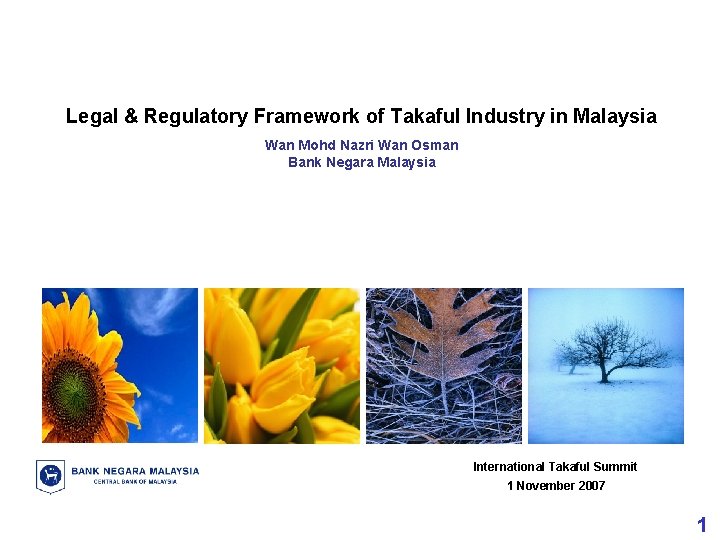 Legal & Regulatory Framework of Takaful Industry in Malaysia

Wan Mohd Nazri Wan Osman
Bank Negara Malaysia

BANK NEGARA MALAYSIA
CENTRAL BANK OF MALAYSIA

International Takaful Summit
1 November 2007

1